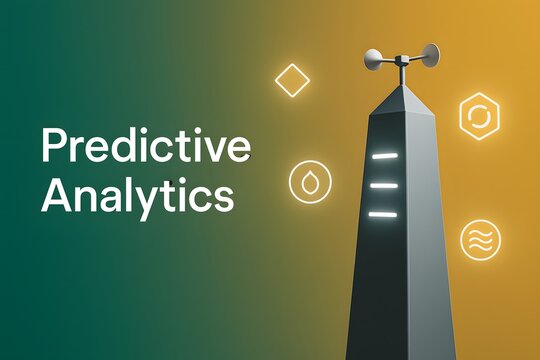 Predictive Analytics